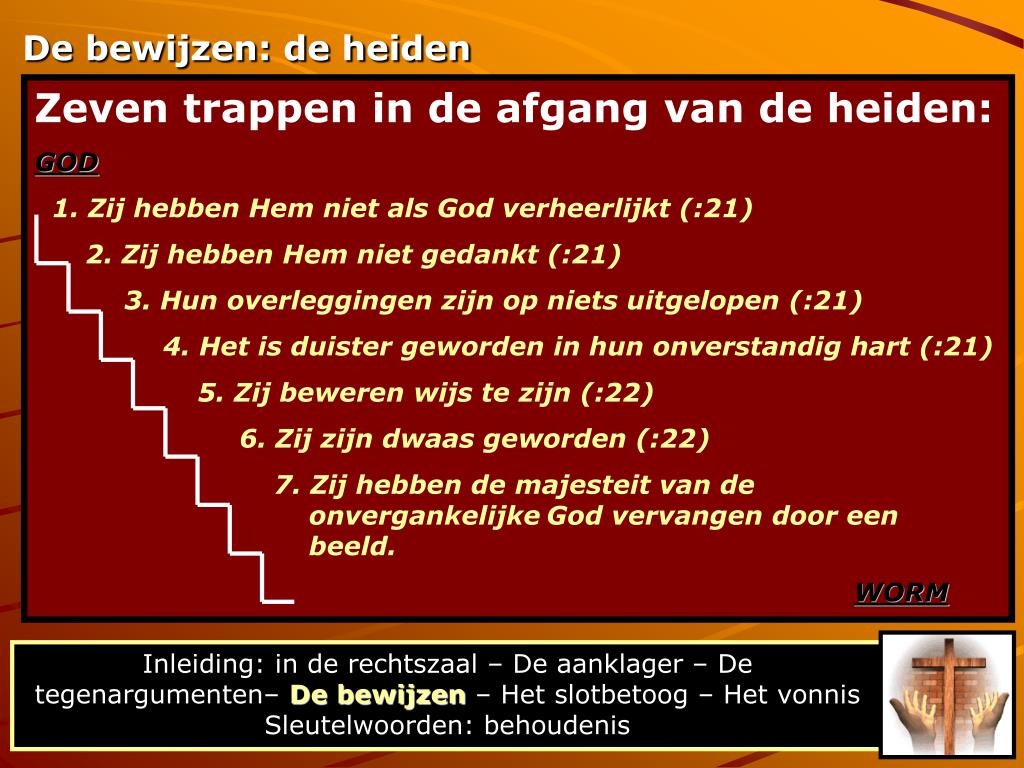 De bewijzen: de heiden

Zeven trappen in de afgang van de heiden:

GOD

1. Zij hebben Hem niet als God verheerlijkt (:21)

2. Zij hebben Hem niet gedankt (:21)

3. Hun overleggingen zijn op niets uitgelopen (:21)

4. Het is duister geworden in hun onverstandig hart (:21)

5. Zij beweren wijs te zijn (:22)

6. Zij zijn dwaas geworden (:22)

7. Zij hebben de majesteit van de onvergankelijke God vervangen door een beeld.

WORM

Inleiding: in de rechtszaal – De aanklager – De tegenargumenten– De bewijzen – Het slotbetoog – Het vonnis
Sleutelwoorden: behoudenis